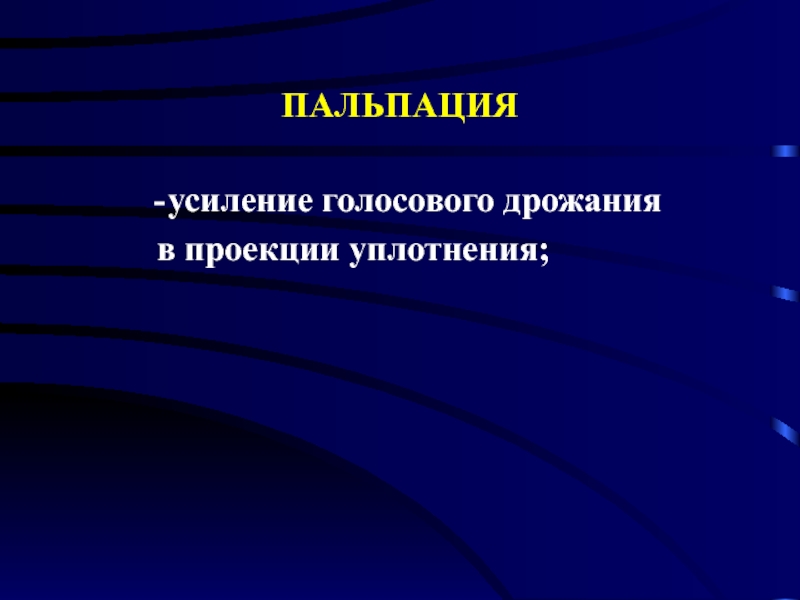 ПАЛЬПАЦИЯ

-усиление голосового дрожания в проекции уплотнения;